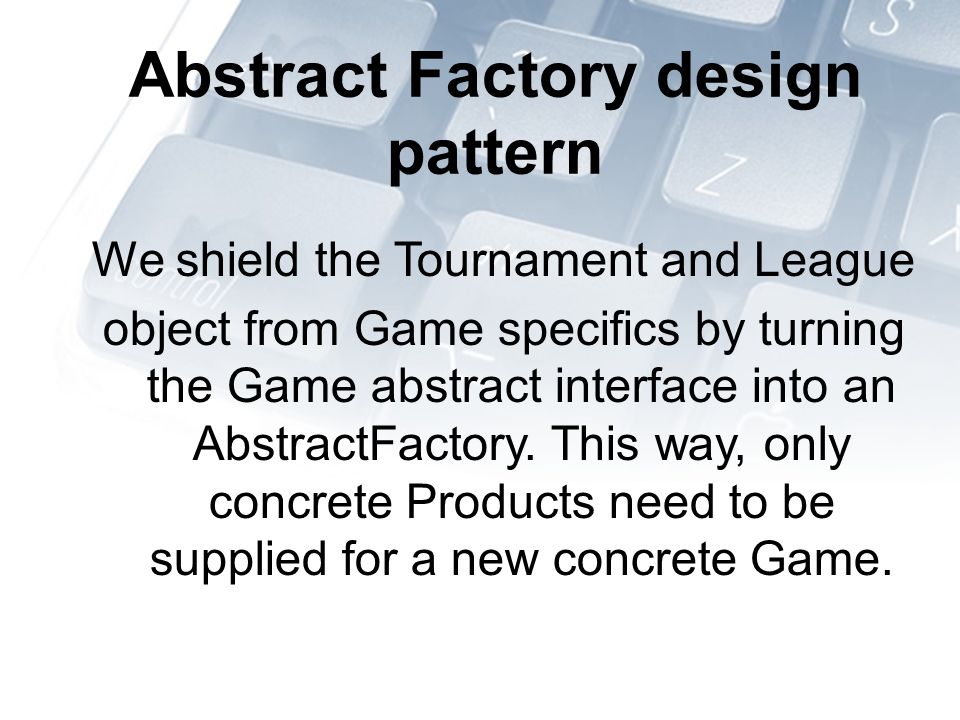 Abstract Factory design pattern

We shield the Tournament and League object from Game specifics by turning the Game abstract interface into an AbstractFactory. This way, only concrete Products need to be supplied for a new concrete Game.